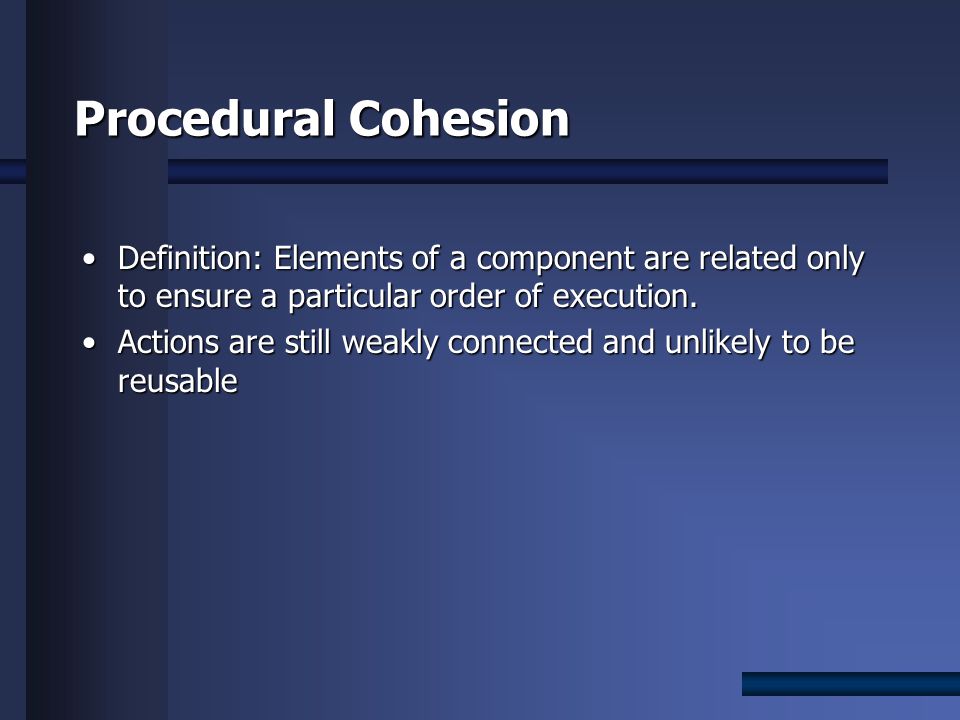 Procedural Cohesion

• Definition: Elements of a component are related only to ensure a particular order of execution.
• Actions are still weakly connected and unlikely to be reusable